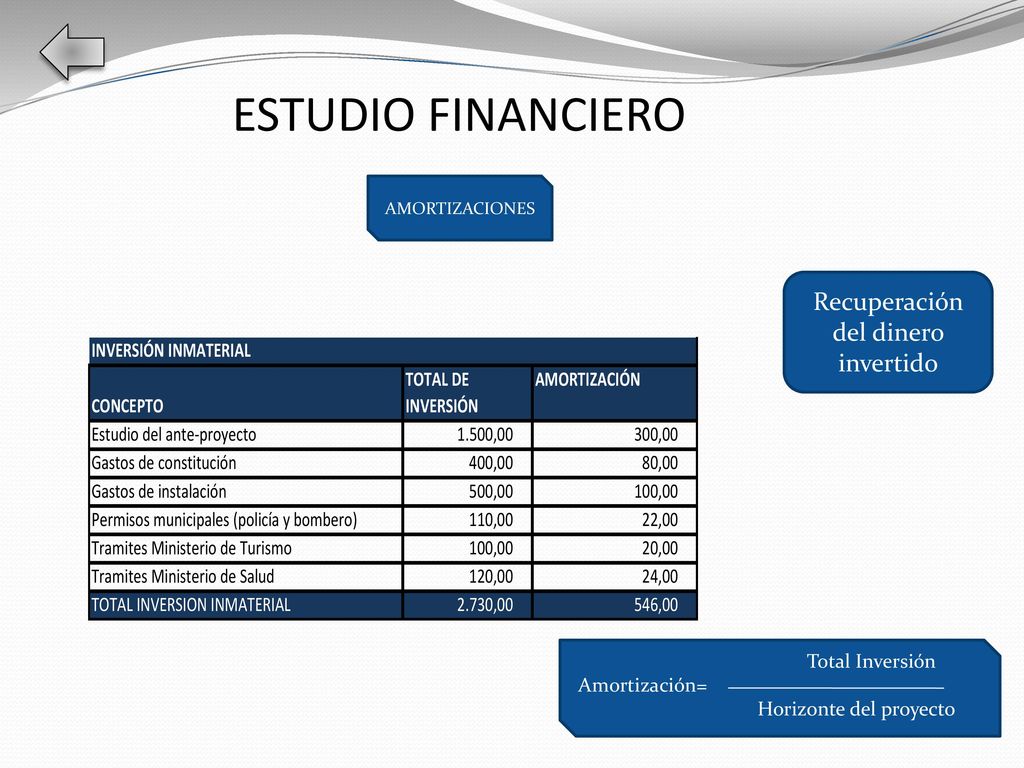 ESTUDIO FINANCIERO

AMORTIZACIONES

Recuperación del dinero invertido

| INVERSIÓN INMATERIAL | | |
|---|---|---|
| CONCEPTO | TOTAL DE INVERSIÓN | AMORTIZACIÓN |
| Estudio del ante-proyecto | 1.500,00 | 300,00 |
| Gastos de constitución | 400,00 | 80,00 |
| Gastos de instalación | 500,00 | 100,00 |
| Permisos municipales (policía y bombero) | 110,00 | 22,00 |
| Tramites Ministerio de Turismo | 100,00 | 20,00 |
| Tramites Ministerio de Salud | 120,00 | 24,00 |
| TOTAL INVERSION INMATERIAL | 2.730,00 | 546,00 |

Amortización= $\frac{\text{Total Inversión}}{\text{Horizonte del proyecto}}$